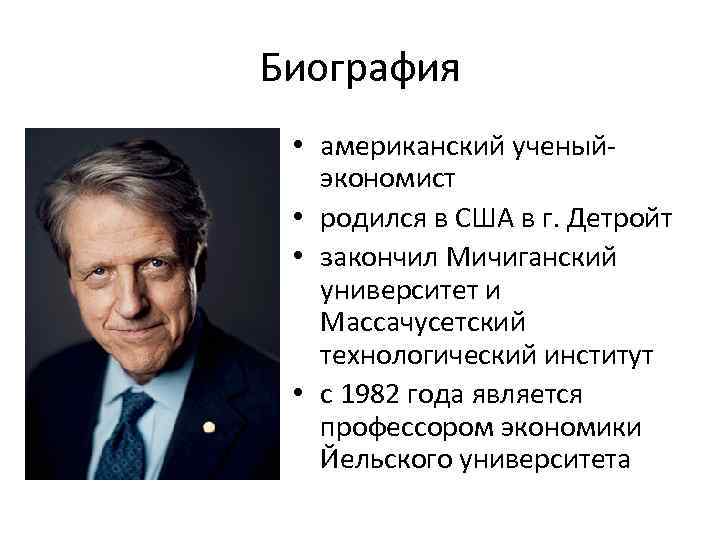 Биография

• американский ученый-экономист
• родился в США в г. Детройт
• закончил Мичиганский университет и Массачусетский технологический институт
• с 1982 года является профессором экономики Йельского университета